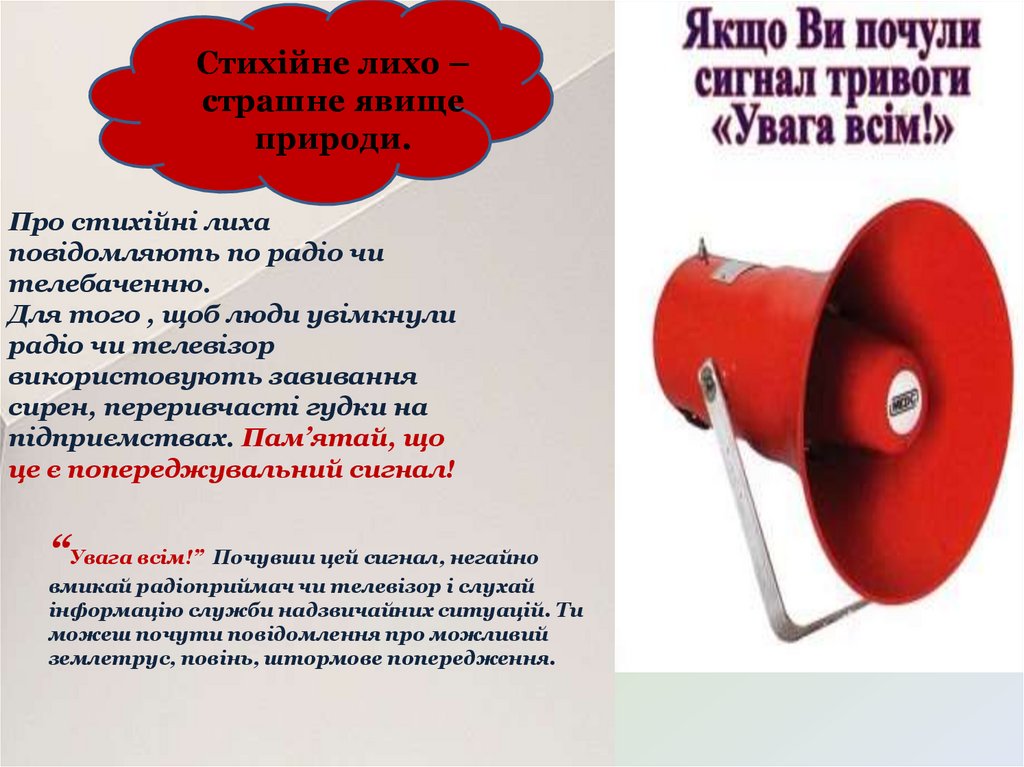 Стихійне лихо – страшне явище природи.

Про стихійні лиха повідомляють по радіо чи телебаченню.
Для того , щоб люди увімкнули радіо чи телевізор використовують завивання сирен, переривчасті гудки на підприємствах. Пам’ятай, що це є попереджувальний сигнал!

“Увага всім!” Почувши цей сигнал, негайно вмикай радіоприймач чи телевізор і слухай інформацію служби надзвичайних ситуацій. Ти можеш почути повідомлення про можливий землетрус, повінь, штормове попередження.

Якщо Ви почули сигнал тривоги «Увага всім!»